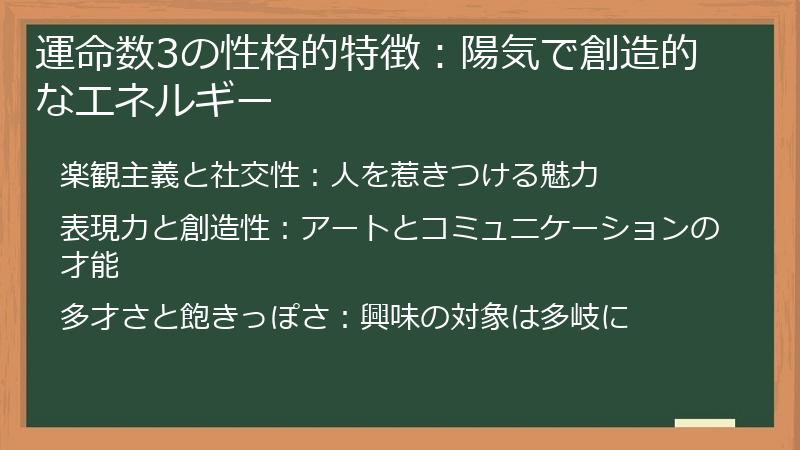 運命数3の性格的特徴：陽気で創造的なエネルギー

楽観主義と社交性：人を惹きつける魅力

表現力と創造性：アートとコミュニケーションの才能

多才さと飽きっぽさ：興味の対象は多岐に